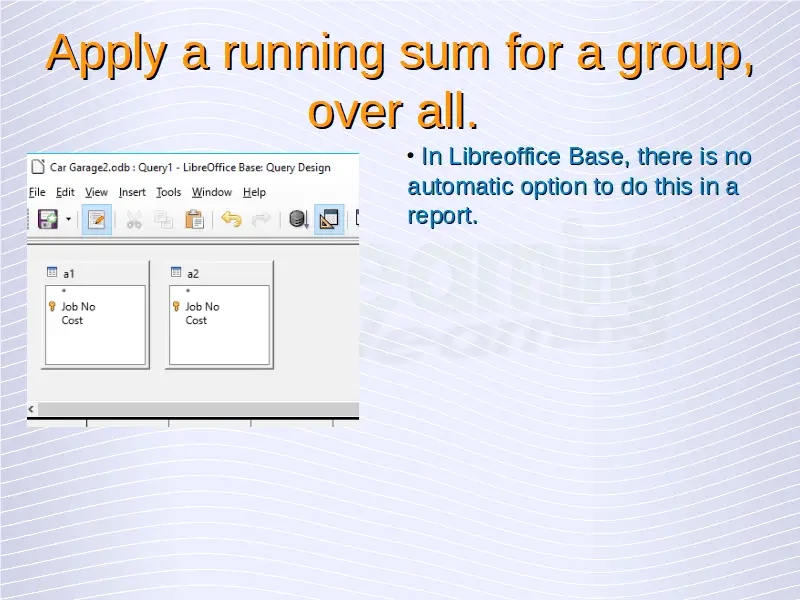 Apply a running sum for a group, over all.

Car Garage2.odb : Query1 - LibreOffice Base: Query Design

File Edit View Insert Tools Window Help

a1
*
Job No
Cost

a2
*
Job No
Cost

• In Libreoffice Base, there is no automatic option to do this in a report.